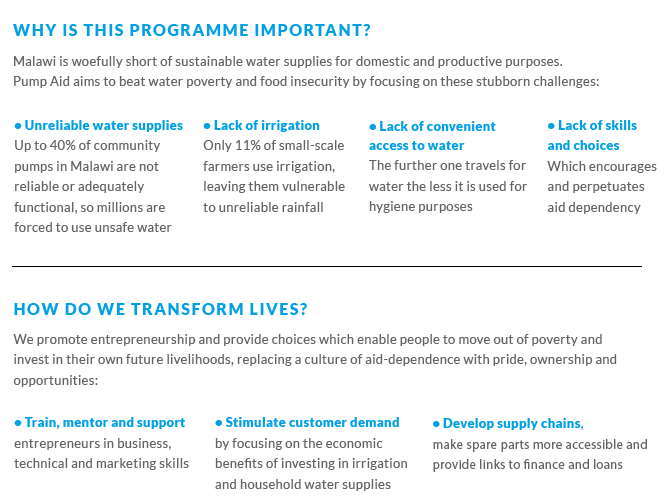 WHY IS THIS PROGRAMME IMPORTANT?

Malawi is woefully short of sustainable water supplies for domestic and productive purposes. Pump Aid aims to beat water poverty and food insecurity by focusing on these stubborn challenges:

• Unreliable water supplies
Up to 40% of community pumps in Malawi are not reliable or adequately functional, so millions are forced to use unsafe water

• Lack of irrigation
Only 11% of small-scale farmers use irrigation, leaving them vulnerable to unreliable rainfall

• Lack of convenient access to water
The further one travels for water the less it is used for hygiene purposes

• Lack of skills and choices
Which encourages and perpetuates aid dependency

HOW DO WE TRANSFORM LIVES?

We promote entrepreneurship and provide choices which enable people to move out of poverty and invest in their own future livelihoods, replacing a culture of aid-dependence with pride, ownership and opportunities:

• Train, mentor and support
entrepreneurs in business, technical and marketing skills

• Stimulate customer demand
by focusing on the economic benefits of investing in irrigation and household water supplies

• Develop supply chains,
make spare parts more accessible and provide links to finance and loans